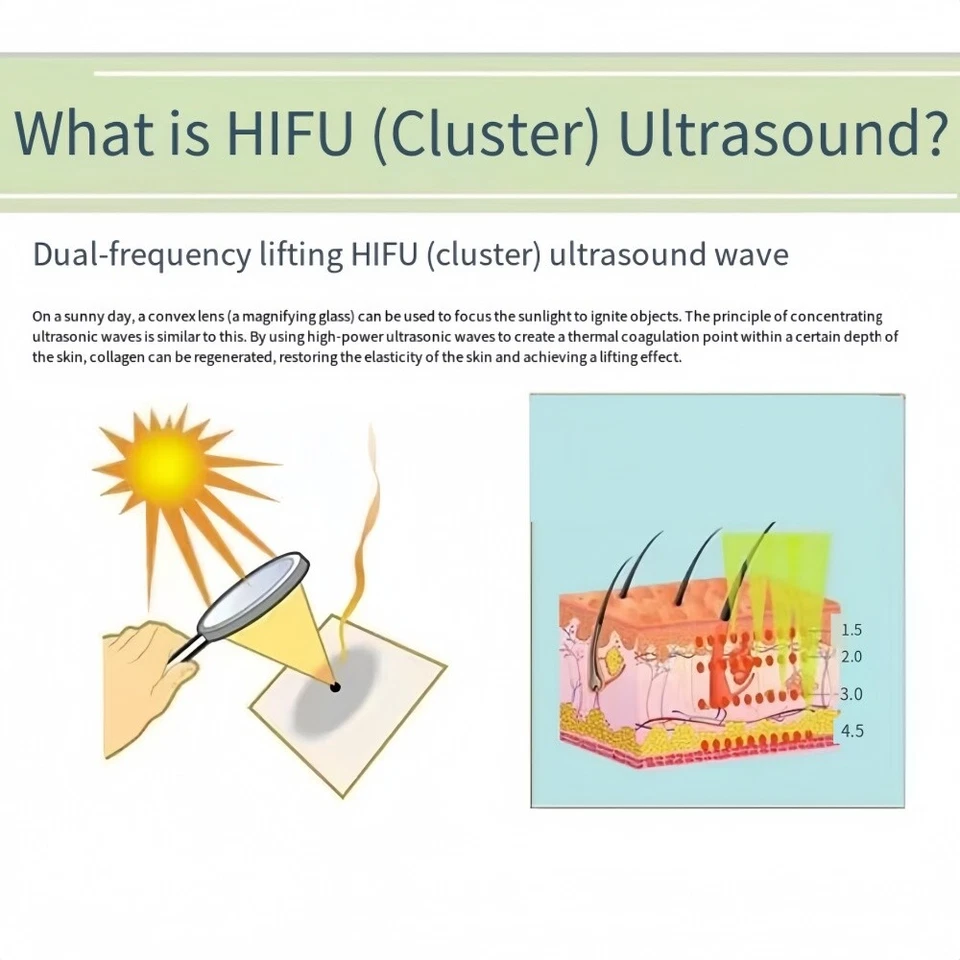 What is HIFU (Cluster) Ultrasound?

Dual-frequency lifting HIFU (cluster) ultrasound wave

On a sunny day, a convex lens (a magnifying glass) can be used to focus the sunlight to ignite objects. The principle of concentrating ultrasonic waves is similar to this. By using high-power ultrasonic waves to create a thermal coagulation point within a certain depth of the skin, collagen can be regenerated, restoring the elasticity of the skin and achieving a lifting effect.

1.5
2.0
3.0
4.5